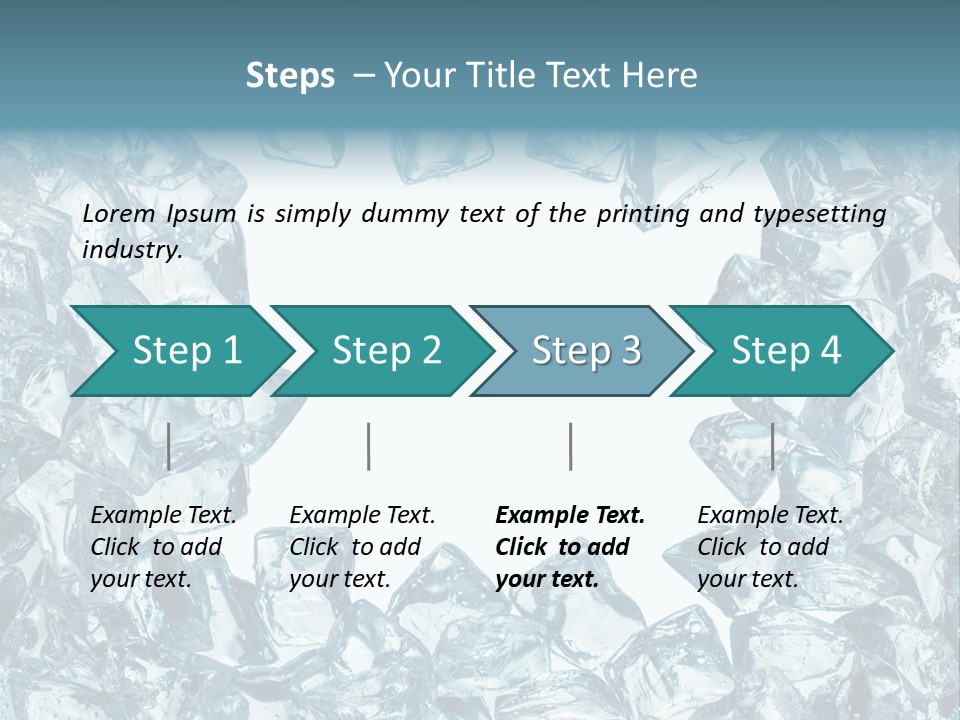 Steps – Your Title Text Here

Lorem Ipsum is simply dummy text of the printing and typesetting industry.

Step 1

Step 2

Step 3

Step 4

Example Text. Click to add your text.

Example Text. Click to add your text.

Example Text. Click to add your text.

Example Text. Click to add your text.